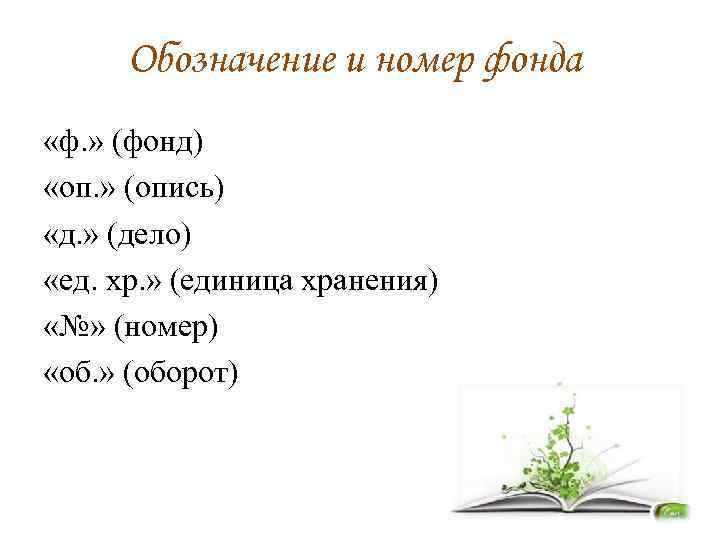 Обозначение и номер фонда

«ф.» (фонд)
«оп.» (опись)
«д.» (дело)
«ед. хр.» (единица хранения)
«№» (номер)
«об.» (оборот)